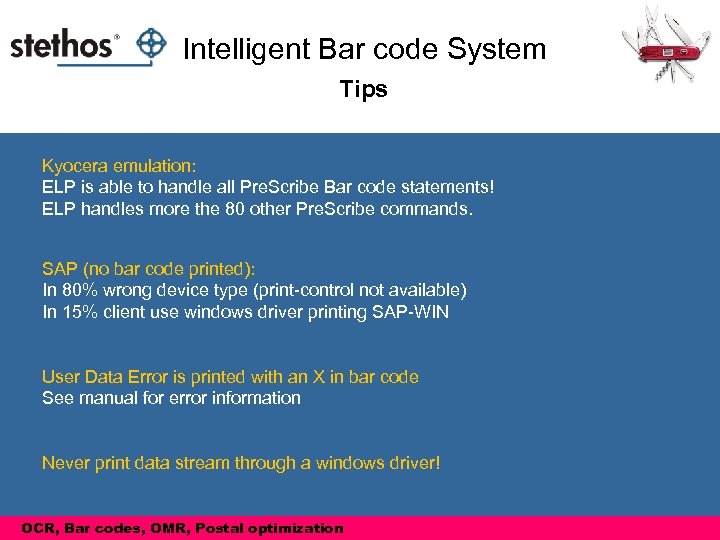 stethos®

Intelligent Bar code System

Tips

Kyocera emulation:
ELP is able to handle all PreScribe Bar code statements!
ELP handles more the 80 other PreScribe commands.

SAP (no bar code printed):
In 80% wrong device type (print-control not available)
In 15% client use windows driver printing SAP-WIN

User Data Error is printed with an X in bar code
See manual for error information

Never print data stream through a windows driver!

OCR, Bar codes, OMR, Postal optimization